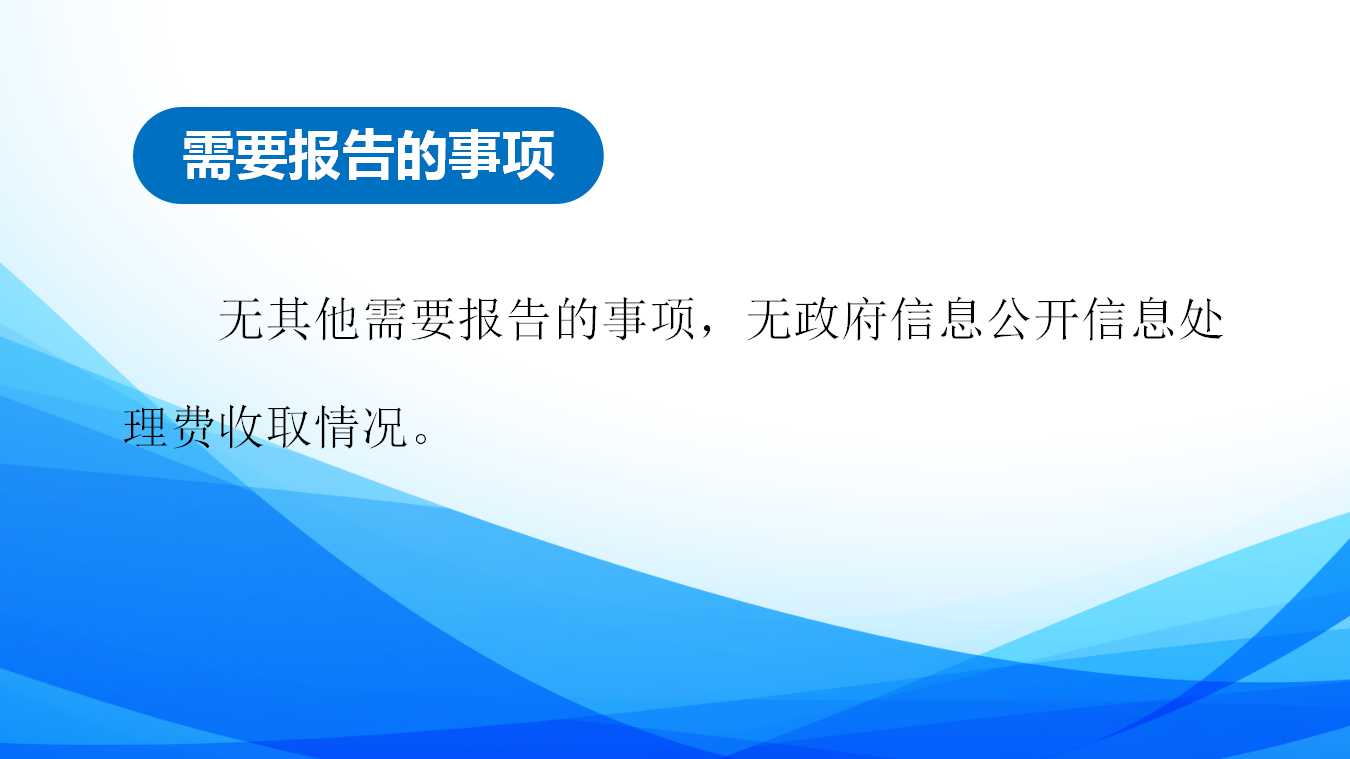 需要报告的事项

无其他需要报告的事项，无政府信息公开信息处理费收取情况。